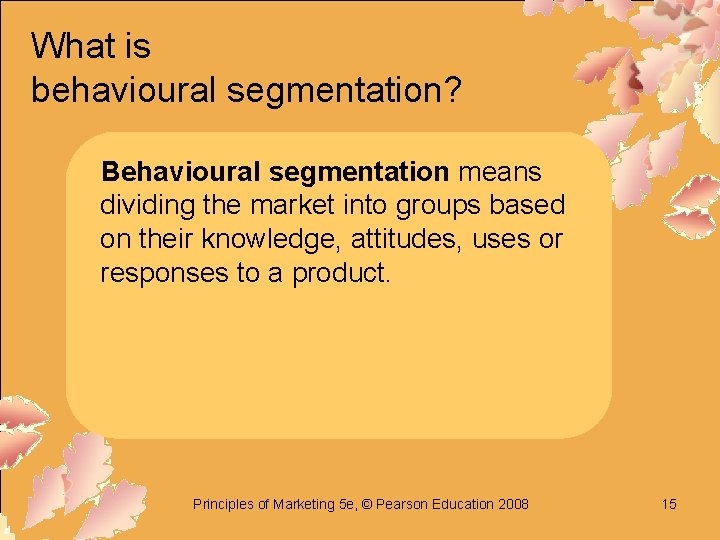 What is behavioural segmentation?

Behavioural segmentation means dividing the market into groups based on their knowledge, attitudes, uses or responses to a product.

Principles of Marketing 5e, © Pearson Education 2008

15